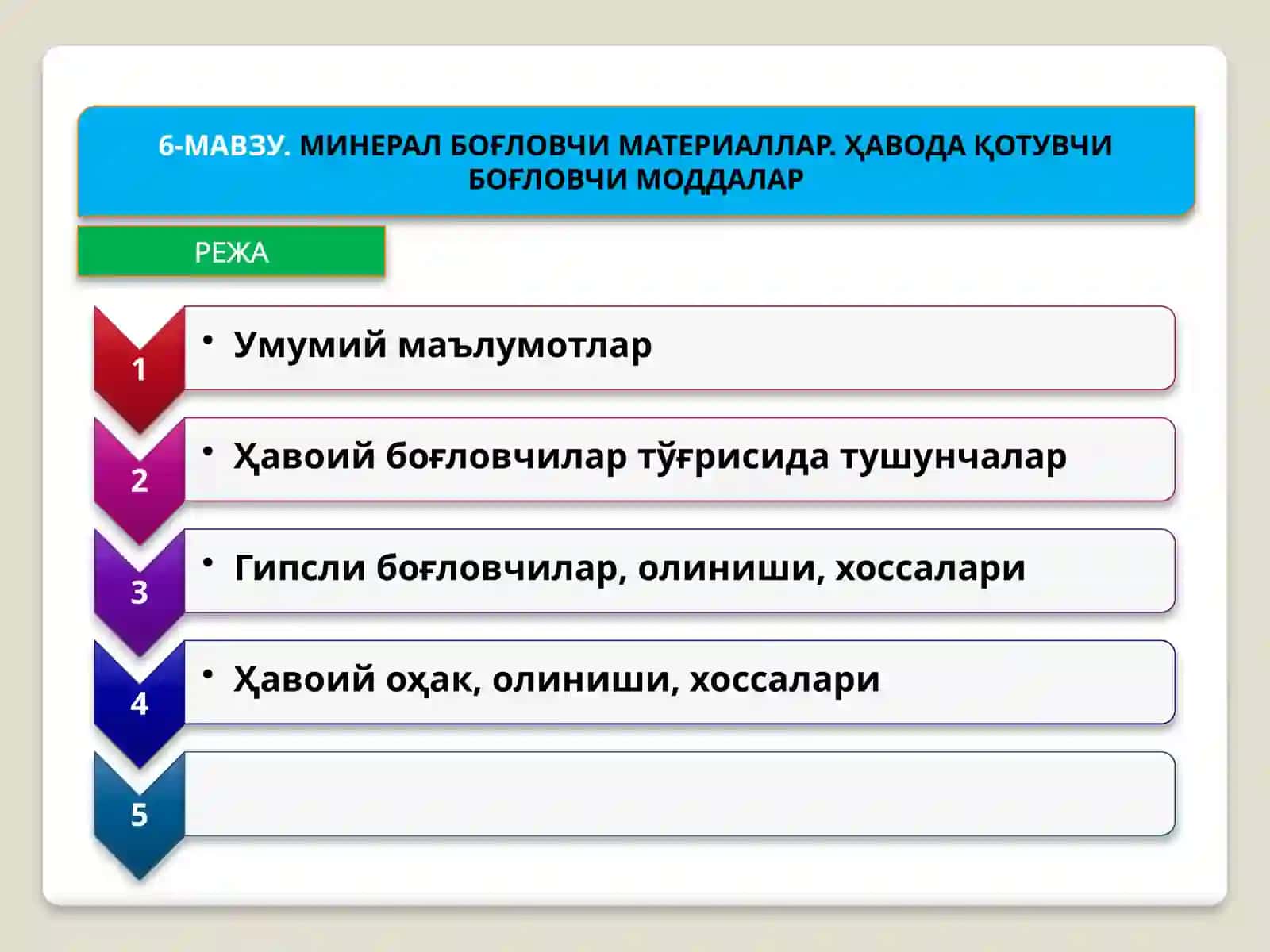 6-МАВЗУ. МИНЕРАЛ БОҒЛОВЧИ МАТЕРИАЛЛАР. ҲАВОДА ҚОТУВЧИ БОҒЛОВЧИ МОДДАЛАР

РЕЖА

1
• Умумий маълумотлар

2
• Ҳавоий боғловчилар тўғрисида тушунчалар

3
• Гипсли боғловчилар, олиниши, хоссалари

4
• Ҳавоий оҳак, олиниши, хоссалари

5